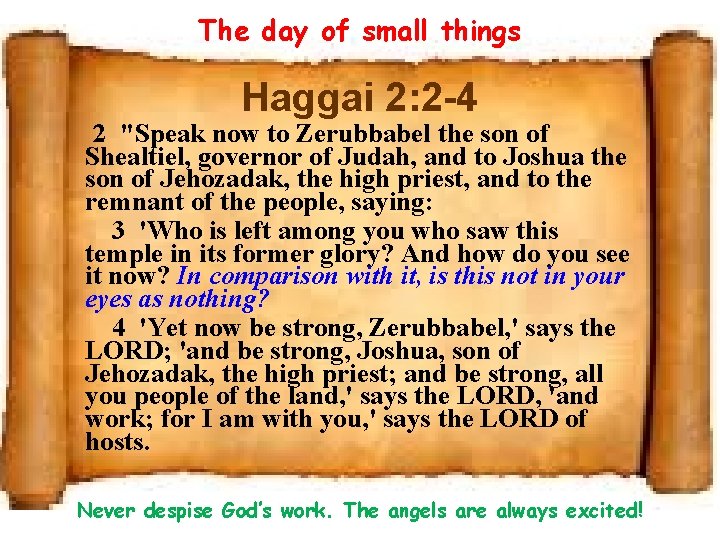 The day of small things

Haggai 2:2-4

2 "Speak now to Zerubbabel the son of Shealtiel, governor of Judah, and to Joshua the son of Jehozadak, the high priest, and to the remnant of the people, saying:

3 'Who is left among you who saw this temple in its former glory? And how do you see it now? In comparison with it, is this not in your eyes as nothing?

4 'Yet now be strong, Zerubbabel,' says the LORD; 'and be strong, Joshua, son of Jehozadak, the high priest; and be strong, all you people of the land,' says the LORD, 'and work; for I am with you,' says the LORD of hosts.

Never despise God's work. The angels are always excited!